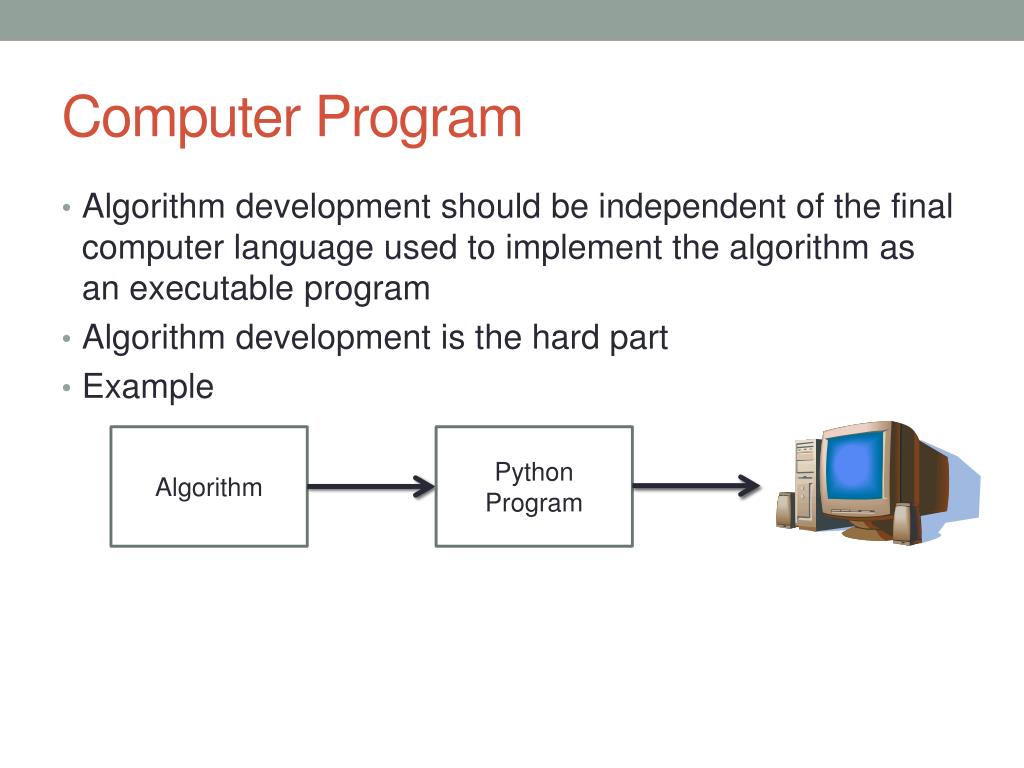 Computer Program

• Algorithm development should be independent of the final computer language used to implement the algorithm as an executable program
• Algorithm development is the hard part
• Example

Algorithm

Python Program